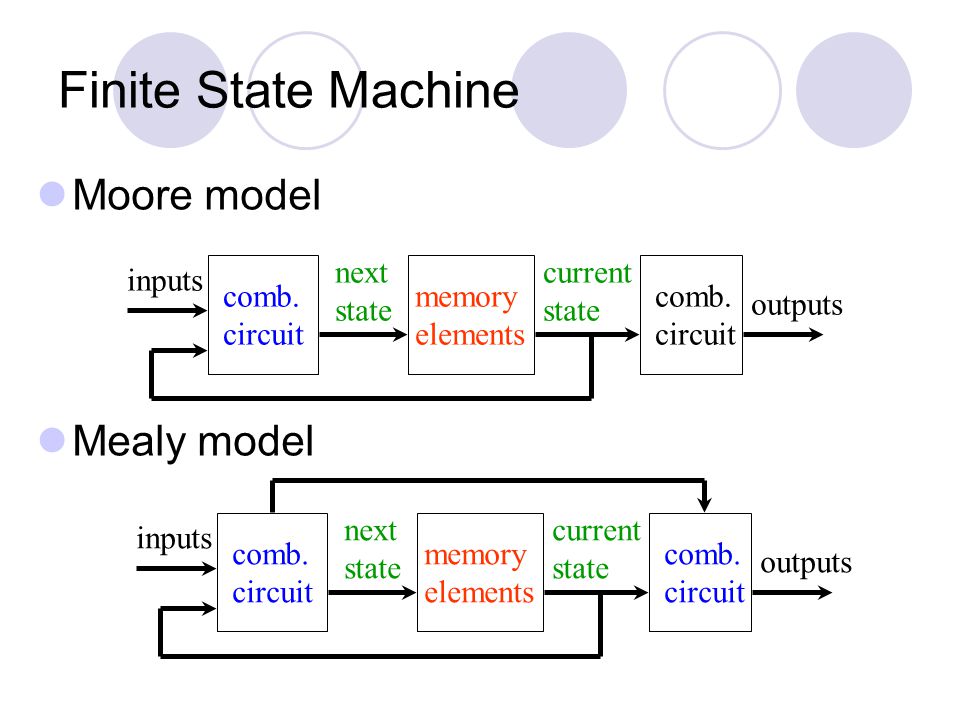 Finite State Machine

Moore model

inputs comb. circuit next state memory elements current state comb. circuit outputs

Mealy model

inputs comb. circuit next state memory elements current state comb. circuit outputs